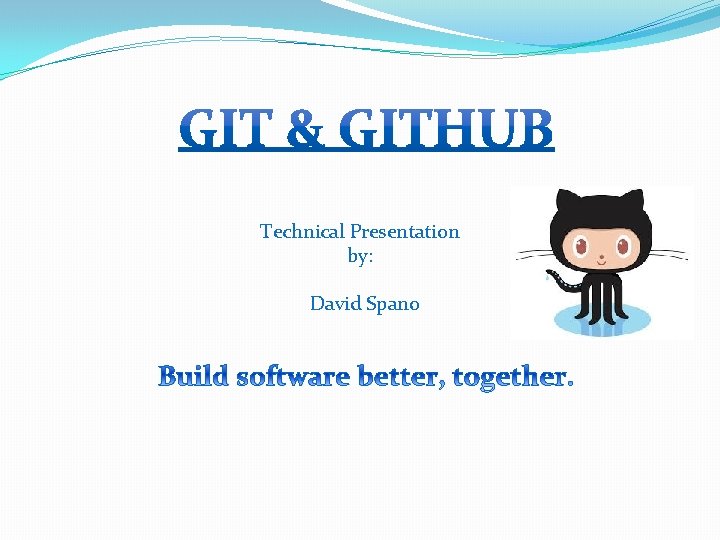 GIT & GITHUB

Technical Presentation
by:

David Spano

Build software better, together.